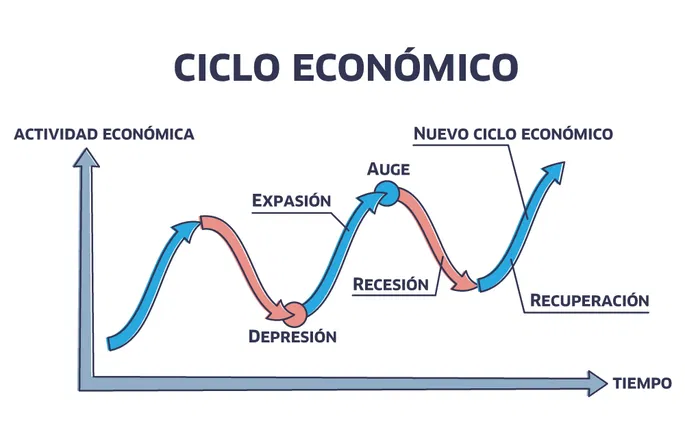 CICLO ECONÓMICO

ACTIVIDAD ECONÓMICA

NUEVO CICLO ECONÓMICO

AUGE

EXPASIÓN

RECESIÓN

RECUPERACIÓN

DEPRESIÓN

TIEMPO